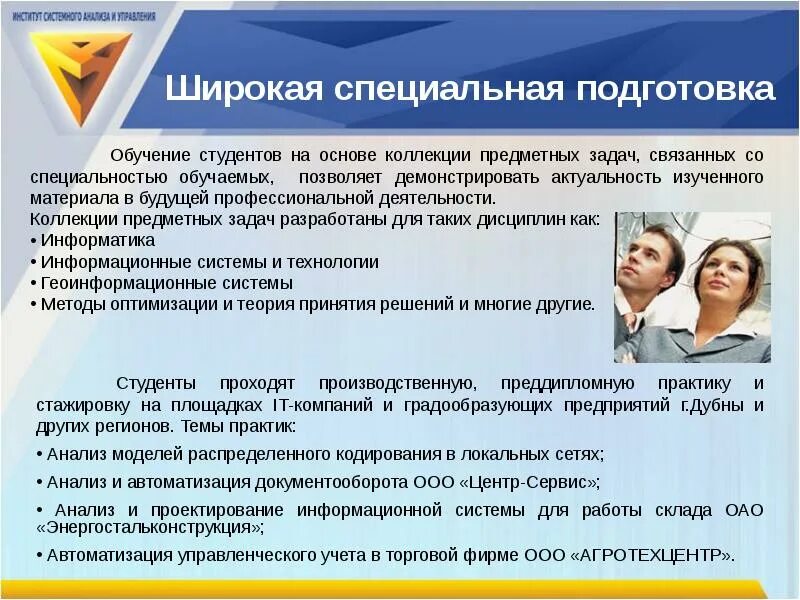 ИНСТИТУТ СИСТЕМНОГО АНАЛИЗА И УПРАВЛЕНИЯ

Широкая специальная подготовка

Обучение студентов на основе коллекции предметных задач, связанных со специальностью обучаемых, позволяет демонстрировать актуальность изученного материала в будущей профессиональной деятельности.
Коллекции предметных задач разработаны для таких дисциплин как:
• Информатика
• Информационные системы и технологии
• Геоинформационные системы
• Методы оптимизации и теория принятия решений и многие другие.

Студенты проходят производственную, преддипломную практику и стажировку на площадках IT-компаний и градообразующих предприятий г.Дубны и других регионов. Темы практик:

• Анализ моделей распределенного кодирования в локальных сетях;

• Анализ и автоматизация документооборота ООО «Центр-Сервис»;

• Анализ и проектирование информационной системы для работы склада ОАО «Энергостальконструкция»;

• Автоматизация управленческого учета в торговой фирме ООО «АГРОТЕХЦЕНТР».